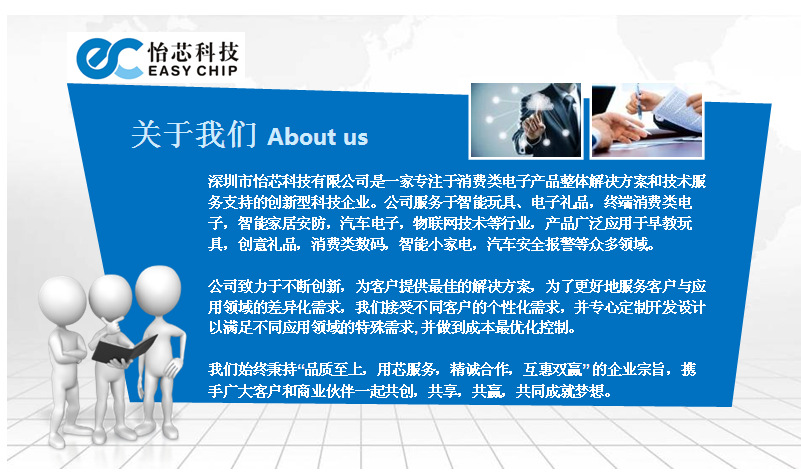 怡芯科技
EASY CHIP

关于我们 About us

深圳市怡芯科技有限公司是一家专注于消费类电子产品整体解决方案和技术服务支持的创新型科技企业。公司服务于智能玩具、电子礼品，终端消费类电子，智能家居安防，汽车电子，物联网技术等行业，产品广泛应用于早教玩具，创意礼品，消费类数码，智能小家电，汽车安全报警等众多领域。

公司致力于不断创新，为客户提供最佳的解决方案，为了更好地服务客户与应用领域的差异化需求，我们接受不同客户的个性化需求，并专心定制开发设计以满足不同应用领域的特殊需求，并做到成本最优化控制。

我们始终秉持“品质至上，用芯服务，精诚合作，互惠双赢”的企业宗旨，携手广大客户和商业伙伴一起共创，共享，共赢，共同成就梦想。